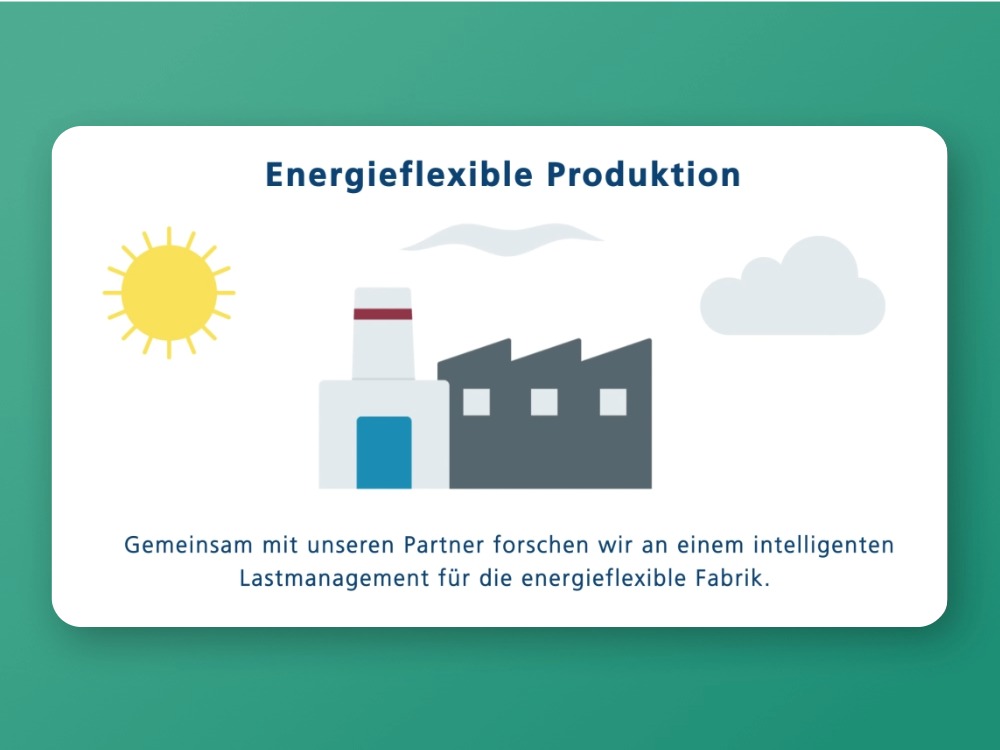 Energieflexible Produktion

Gemeinsam mit unseren Partner forschen wir an einem intelligenten Lastmanagement für die energieflexible Fabrik.